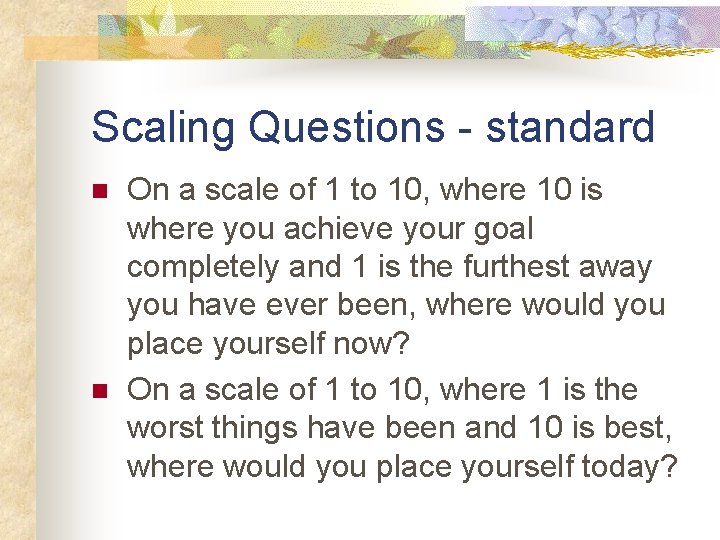 Scaling Questions - standard

On a scale of 1 to 10, where 10 is where you achieve your goal completely and 1 is the furthest away you have ever been, where would you place yourself now?

On a scale of 1 to 10, where 1 is the worst things have been and 10 is best, where would you place yourself today?